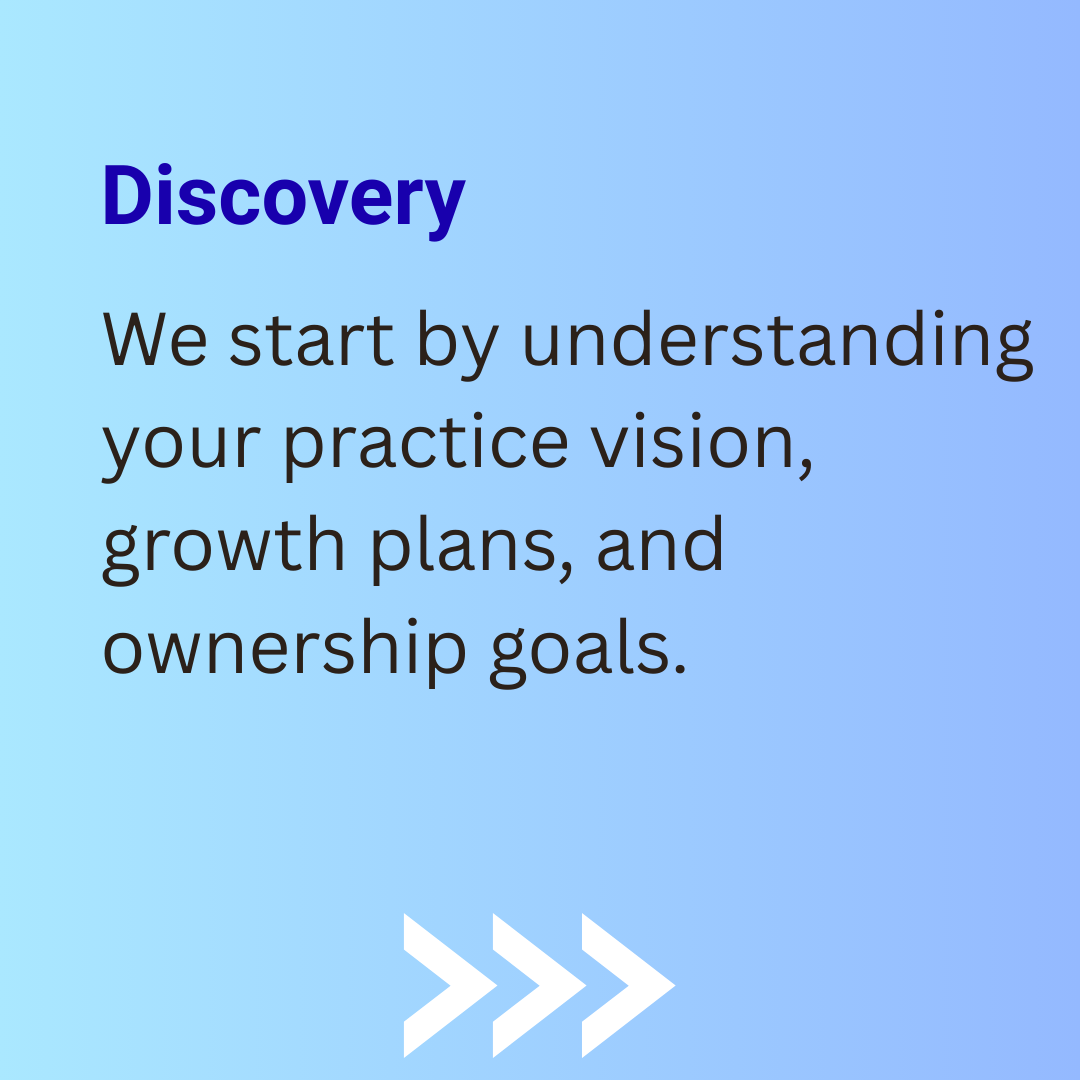 Discovery

We start by understanding your practice vision, growth plans, and ownership goals.